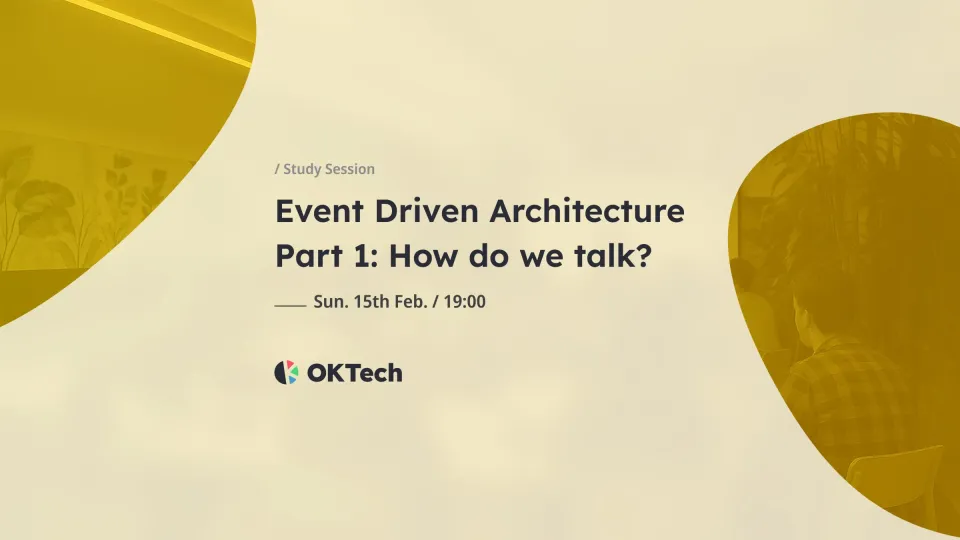 / Study Session

Event Driven Architecture
Part 1: How do we talk?

Sun. 15th Feb. / 19:00

OKTech